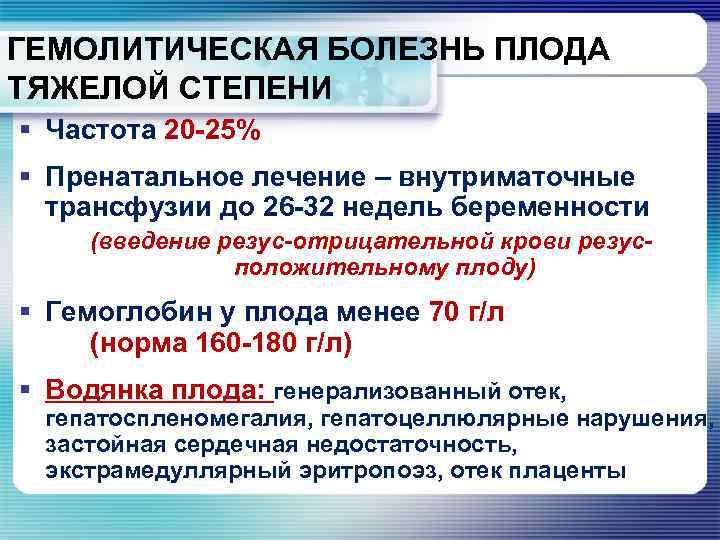 ГЕМОЛИТИЧЕСКАЯ БОЛЕЗНЬ ПЛОДА ТЯЖЕЛОЙ СТЕПЕНИ

▪ Частота 20-25%

▪ Пренатальное лечение – внутриматочные трансфузии до 26-32 недель беременности
(введение резус-отрицательной крови резус-положительному плоду)

▪ Гемоглобин у плода менее 70 г/л
(норма 160-180 г/л)

▪ Водянка плода: генерализованный отек, гепатоспленомегалия, гепатоцеллюлярные нарушения, застойная сердечная недостаточность, экстрамедуллярный эритропоэз, отек плаценты